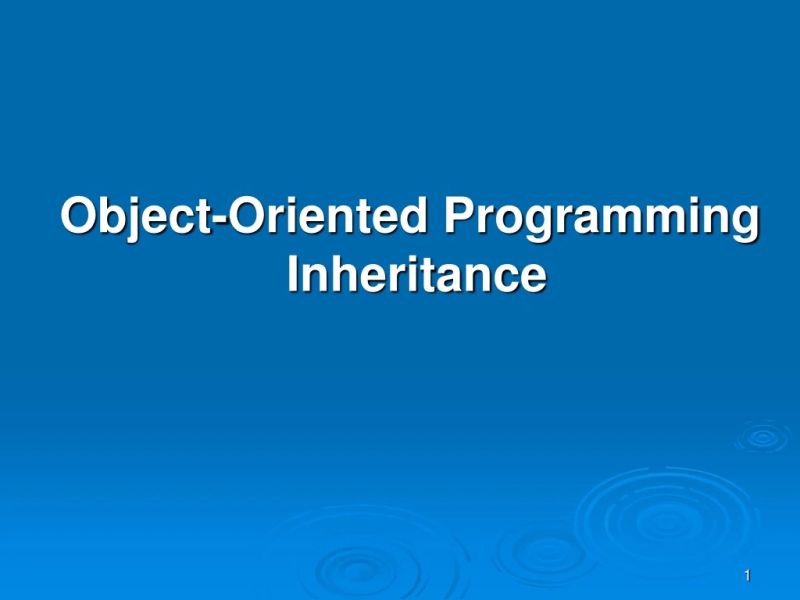 Object-Oriented Programming
Inheritance

1